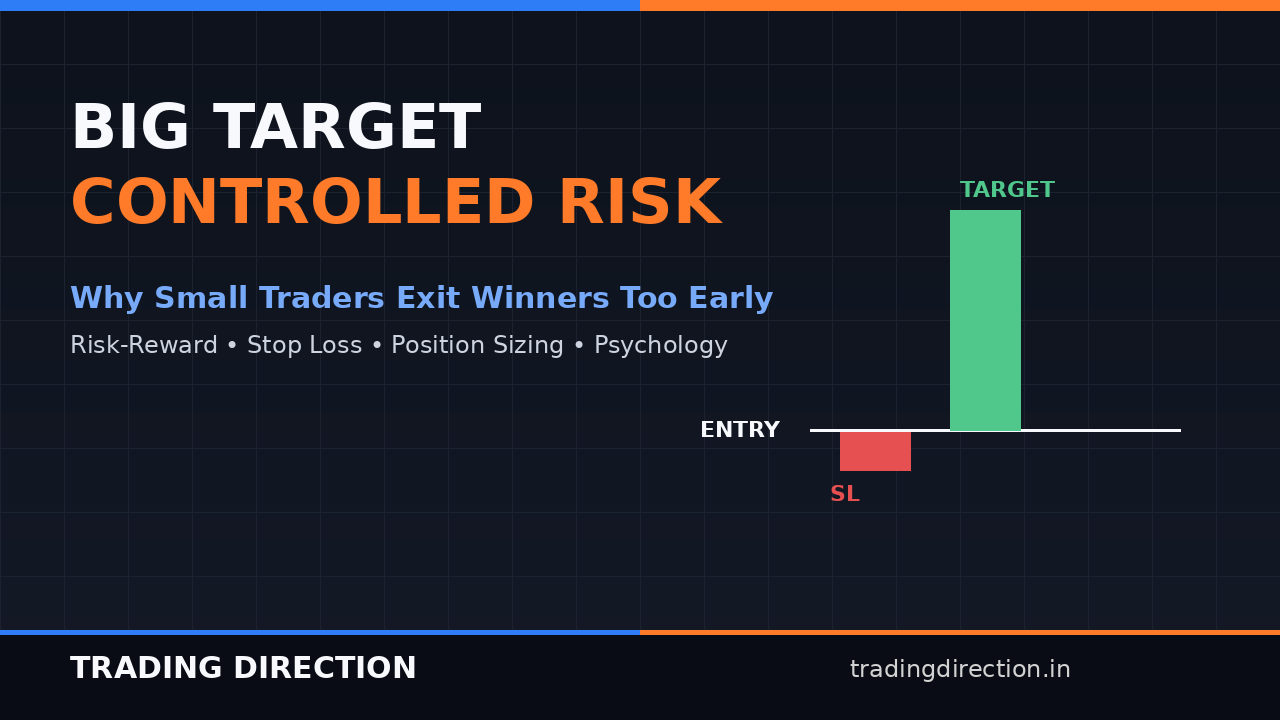 BIG TARGET
CONTROLLED RISK

Why Small Traders Exit Winners Too Early

Risk-Reward • Stop Loss • Position Sizing • Psychology

TARGET

ENTRY

SL

TRADING DIRECTION

tradingdirection.in